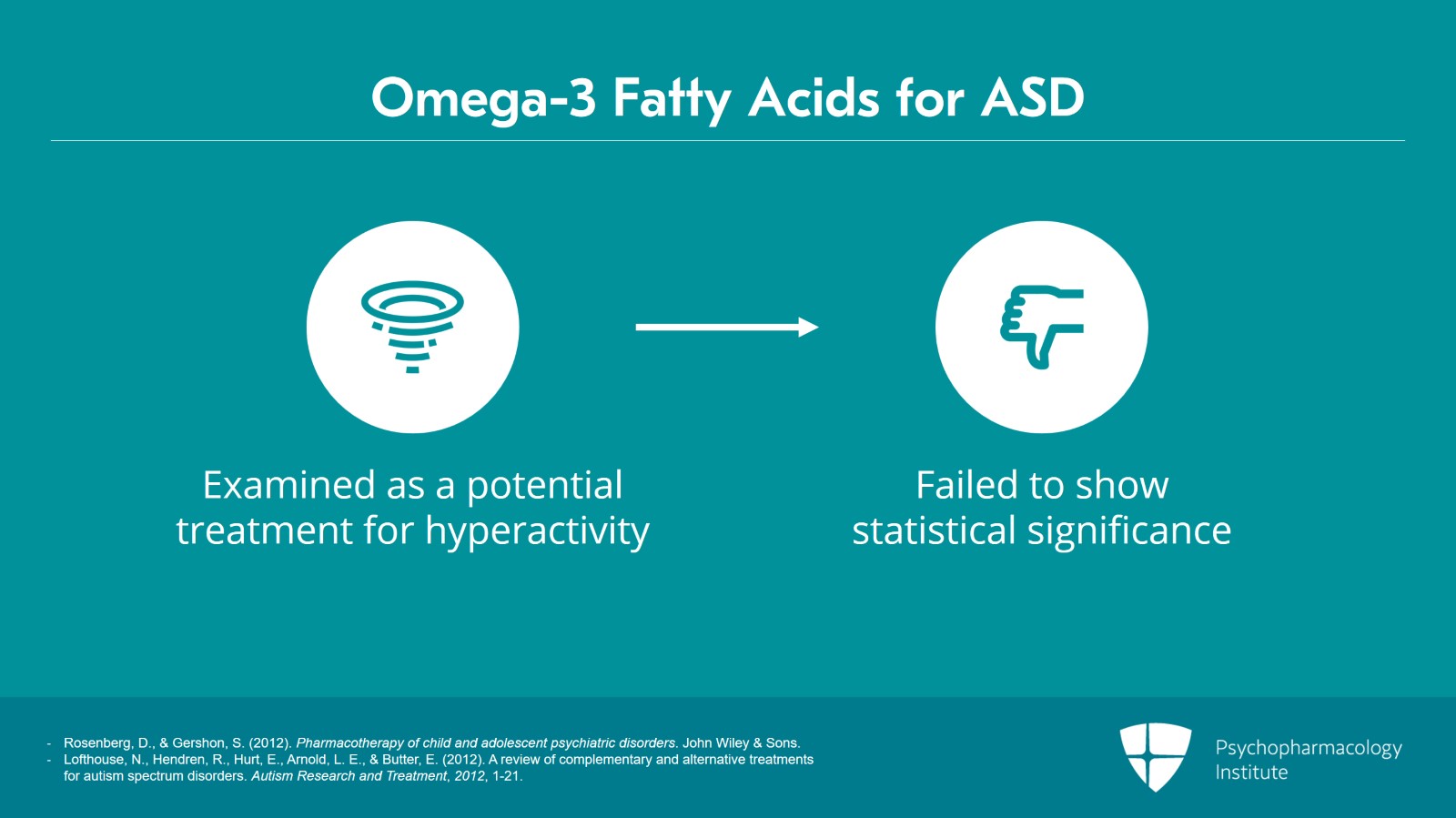 Omega-3 Fatty Acids for ASD

Examined as a potential treatment for hyperactivity

Failed to show statistical significance

- Rosenberg, D., & Gershon, S. (2012). Pharmacotherapy of child and adolescent psychiatric disorders. John Wiley & Sons.
- Lofthouse, N., Hendren, R., Hurt, E., Arnold, L. E., & Butter, E. (2012). A review of complementary and alternative treatments for autism spectrum disorders. Autism Research and Treatment, 2012, 1-21.

Psychopharmacology Institute